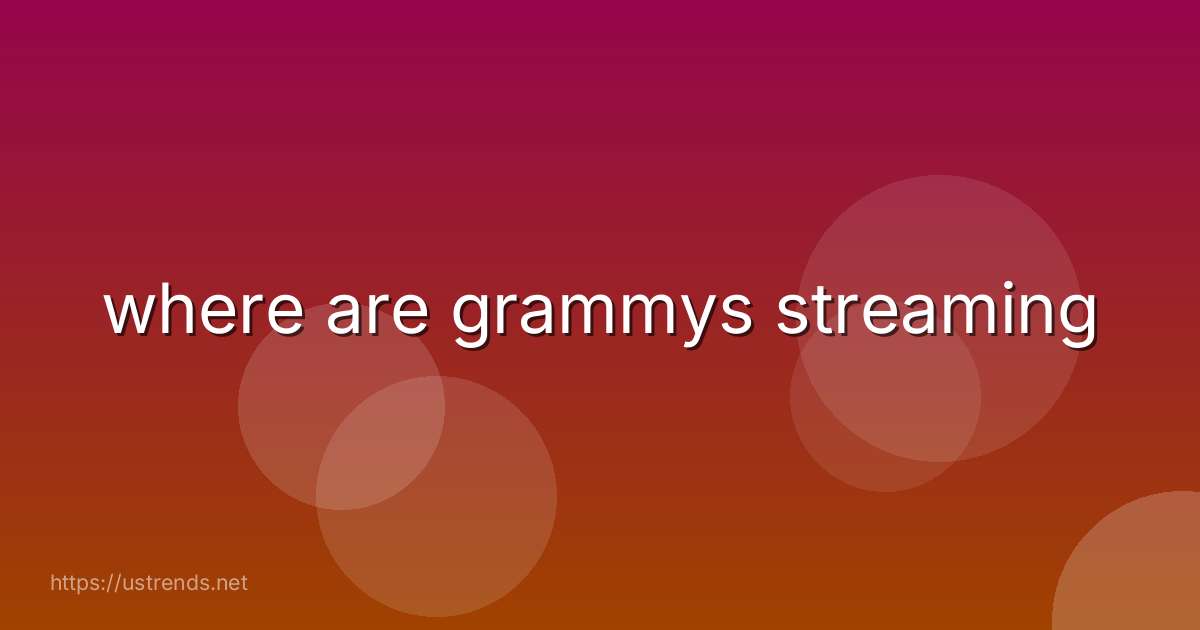 where are grammys streaming

https://ustrends.net